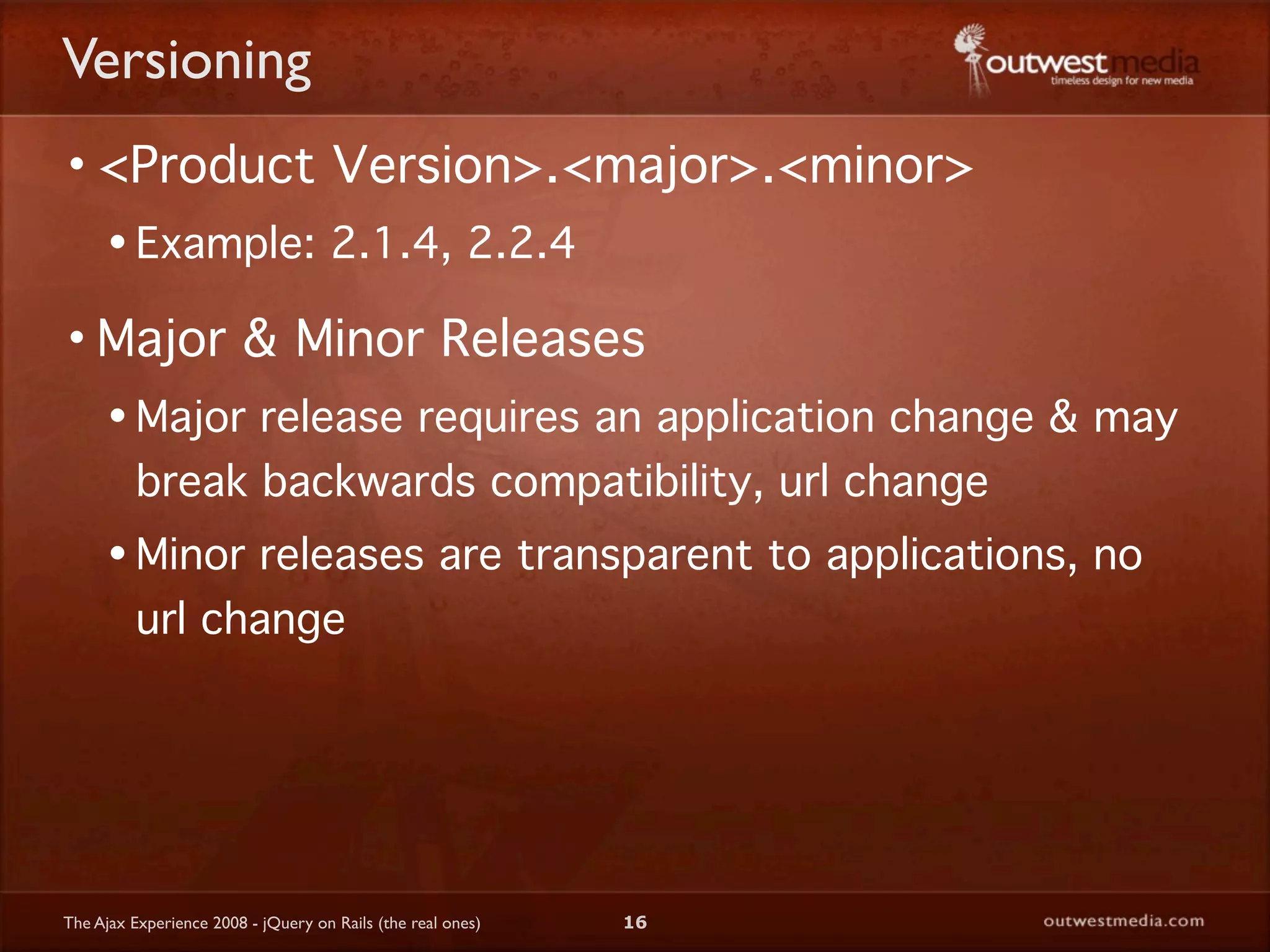 Versioning

outwestmedia
timeless design for new media

• <Product Version>.<major>.<minor>
• Example: 2.1.4, 2.2.4
• Major & Minor Releases
• Major release requires an application change & may break backwards compatibility, url change
• Minor releases are transparent to applications, no url change

The Ajax Experience 2008 - jQuery on Rails (the real ones) 16 outwestmedia.com